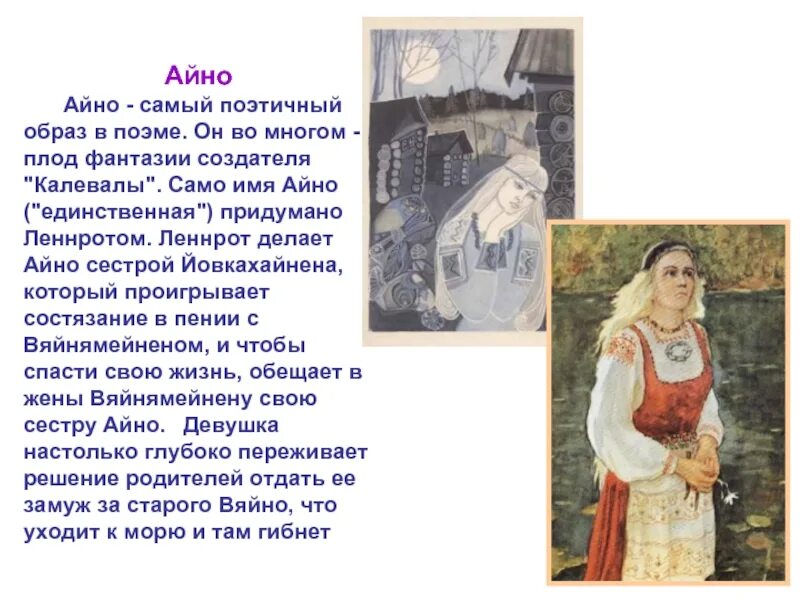 Айно

Айно - самый поэтичный образ в поэме. Он во многом - плод фантазии создателя "Калевалы". Само имя Айно ("единственная") придумано Леннротом. Леннрот делает Айно сестрой Йовкахайнена, который проигрывает состязание в пении с Вяйнямейненом, и чтобы спасти свою жизнь, обещает в жены Вяйнямейнену свою сестру Айно. Девушка настолько глубоко переживает решение родителей отдать ее замуж за старого Вяйно, что уходит к морю и там гибнет